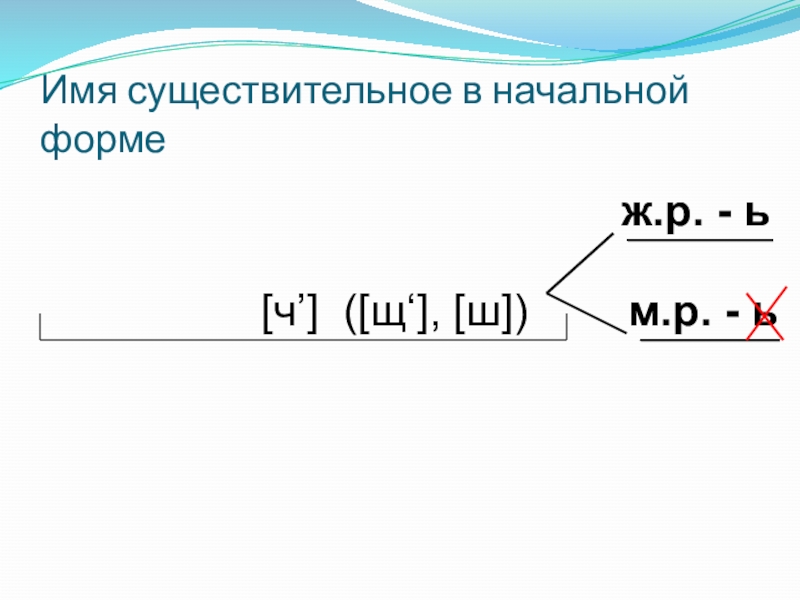 Имя существительное в начальной форме

ж.р. - ь

[ч’] ([щ‘], [ш])

м.р. - ь